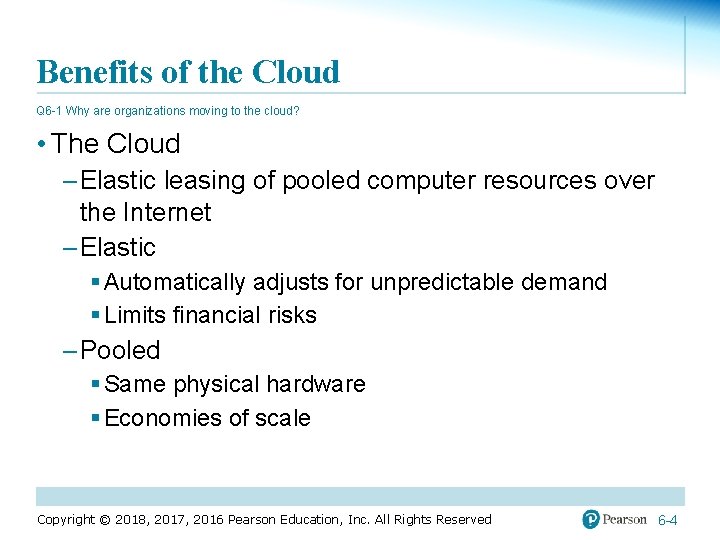 Benefits of the Cloud

Q6-1 Why are organizations moving to the cloud?

• The Cloud
– Elastic leasing of pooled computer resources over the Internet
– Elastic
▪ Automatically adjusts for unpredictable demand
▪ Limits financial risks
– Pooled
▪ Same physical hardware
▪ Economies of scale

Copyright © 2018, 2017, 2016 Pearson Education, Inc. All Rights Reserved

Pearson 6-4